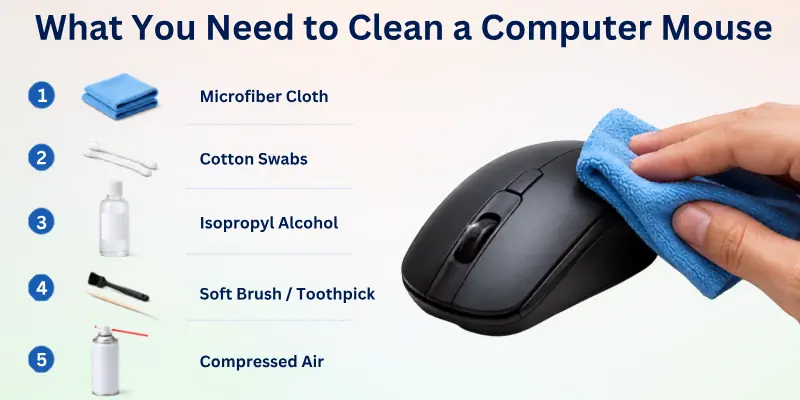 What You Need to Clean a Computer Mouse

1 Microfiber Cloth

2 Cotton Swabs

3 Isopropyl Alcohol

4 Soft Brush / Toothpick

5 Compressed Air